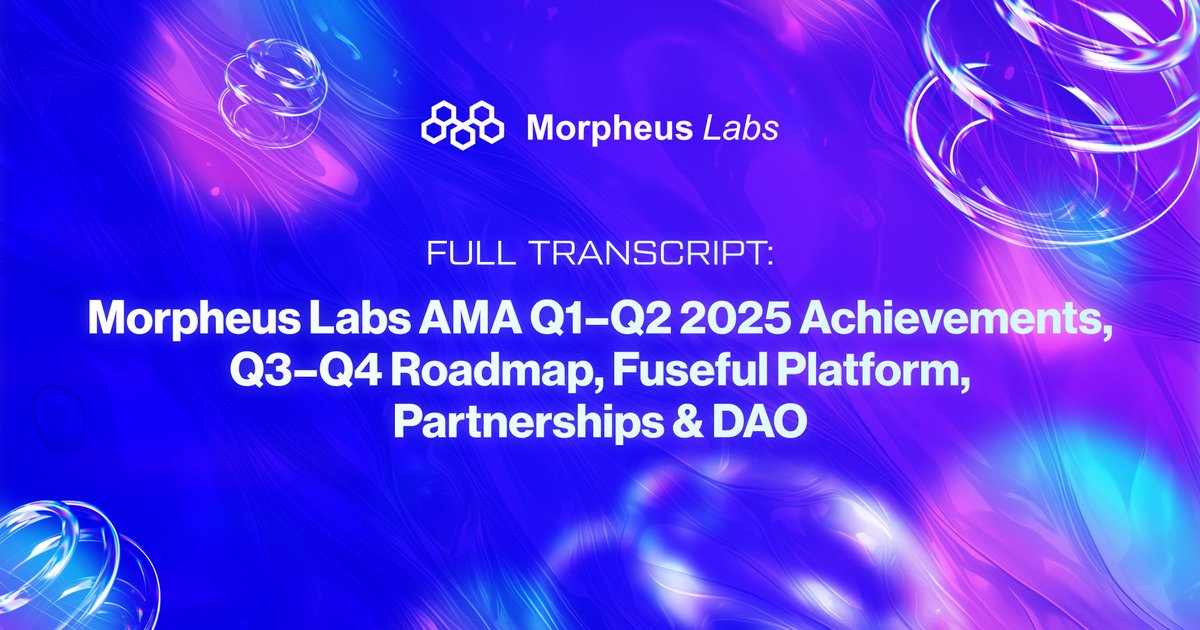 Morpheus Labs

FULL TRANSCRIPT:

Morpheus Labs AMA Q1–Q2 2025 Achievements, Q3–Q4 Roadmap, Fuseful Platform, Partnerships & DAO